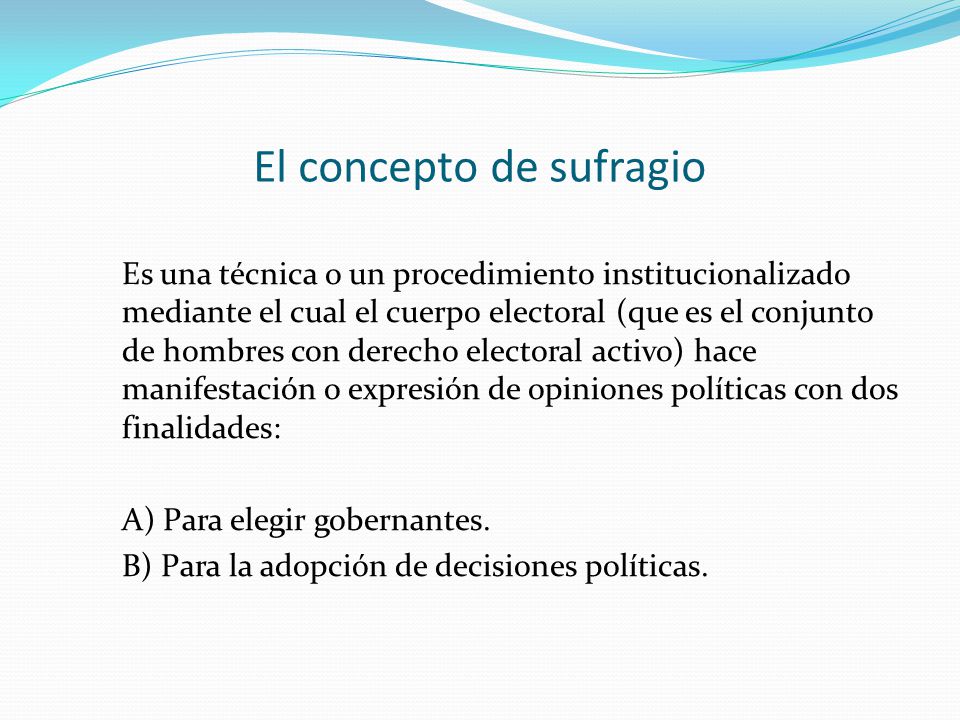 El concepto de sufragio

Es una técnica o un procedimiento institucionalizado mediante el cual el cuerpo electoral (que es el conjunto de hombres con derecho electoral activo) hace manifestación o expresión de opiniones políticas con dos finalidades:

A) Para elegir gobernantes.
B) Para la adopción de decisiones políticas.